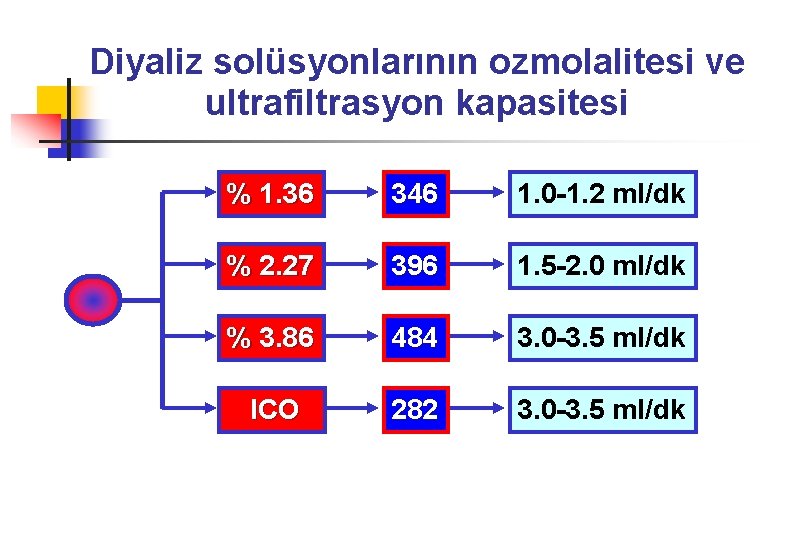 Diyaliz solüsyonlarının ozmolalitesi ve ultrafiltrasyon kapasitesi

% 1.36
346
1.0-1.2 ml/dk

% 2.27
396
1.5-2.0 ml/dk

% 3.86
484
3.0-3.5 ml/dk

ICO
282
3.0-3.5 ml/dk